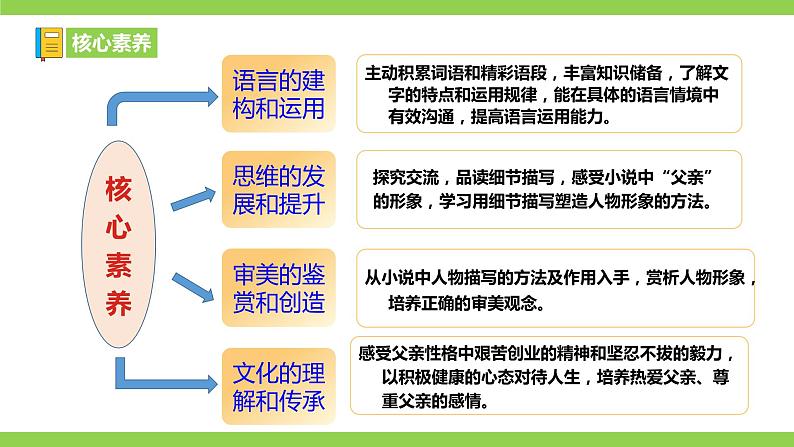 核心素养

核心素养

语言的建构和运用

主动积累词语和精彩语段，丰富知识储备，了解文字的特点和运用规律，能在具体的语言情境中有效沟通，提高语言运用能力。

思维的发展和提升

探究交流，品读细节描写，感受小说中“父亲”的形象，学习用细节描写塑造人物形象的方法。

审美的鉴赏和创造

从小说中人物描写的方法及作用入手，赏析人物形象，培养正确的审美观念。

文化的理解和传承

感受父亲性格中艰苦创业的精神和坚忍不拔的毅力，以积极健康的心态对待人生，培养热爱父亲、尊重父亲的感情。